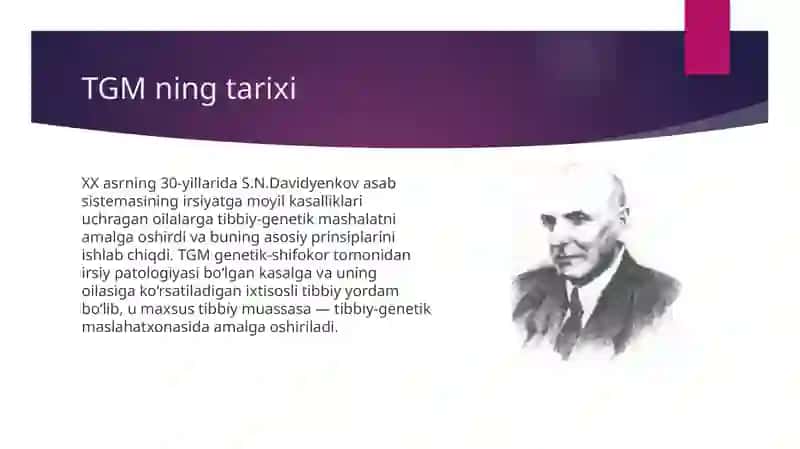 TGM ning tarixi

XX asrning 30-yillarida S.N.Davidyenkov asab sistemasining irsiyatga moyil kasalliklari uchragan oilalarga tibbiy-genetik mashalatni amalga oshirdi va buning asosiy prinsiplarini ishlab chiqdi. TGM genetik-shifokor tomonidan irsiy patologiyasi bo'lgan kasalga va uning oilasiga ko'rsatiladigan ixtisosli tibbiy yordam bo'lib, u maxsus tibbiy muassasa — tibbiy-genetik maslahatxonasida amalga oshiriladi.